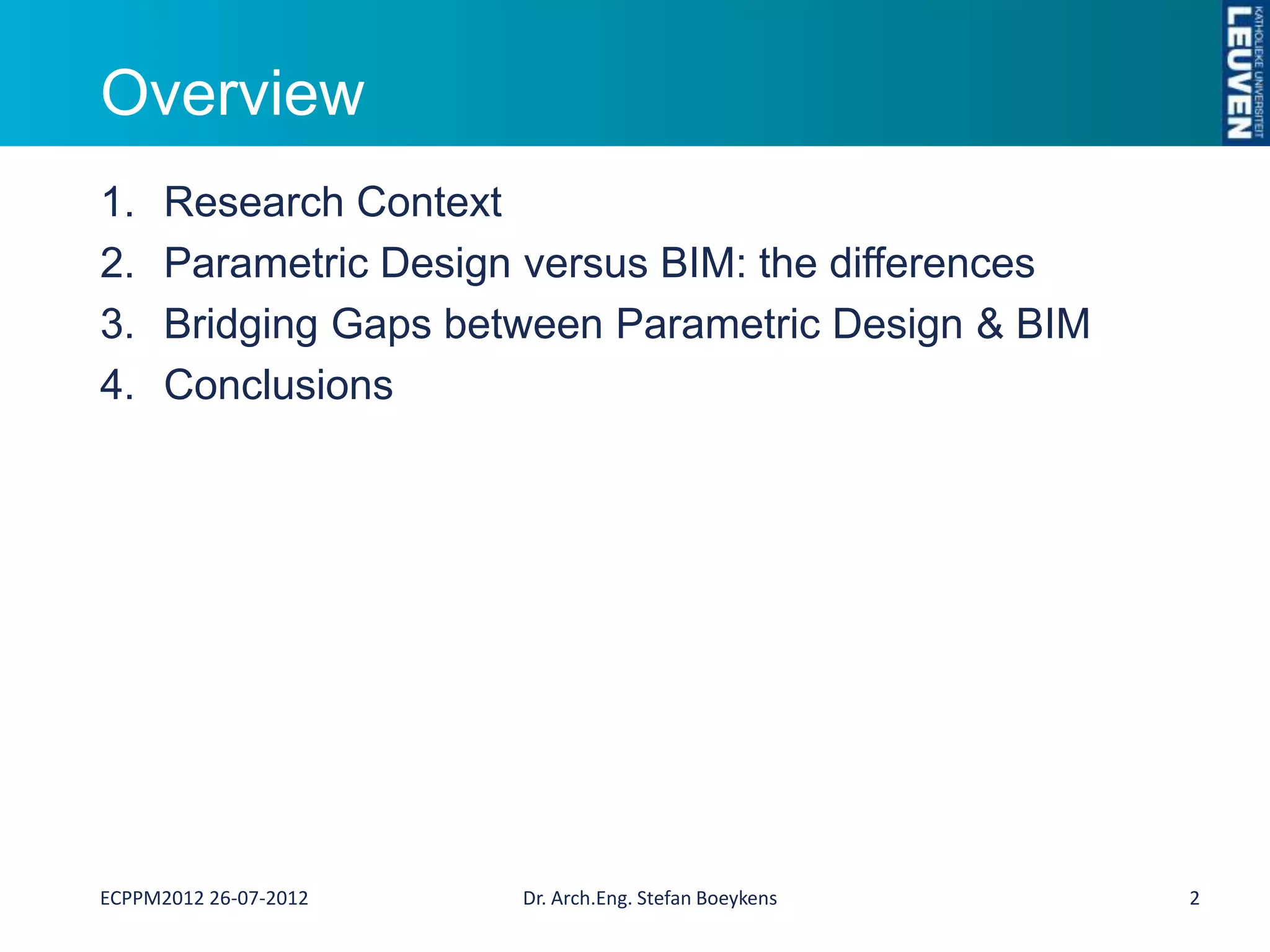 Overview

KATHOLIEKE UNIVERSITEIT LEUVEN

1. Research Context
2. Parametric Design versus BIM: the differences
3. Bridging Gaps between Parametric Design & BIM
4. Conclusions

ECPPM2012 26-07-2012 Dr. Arch.Eng. Stefan Boeykens 2